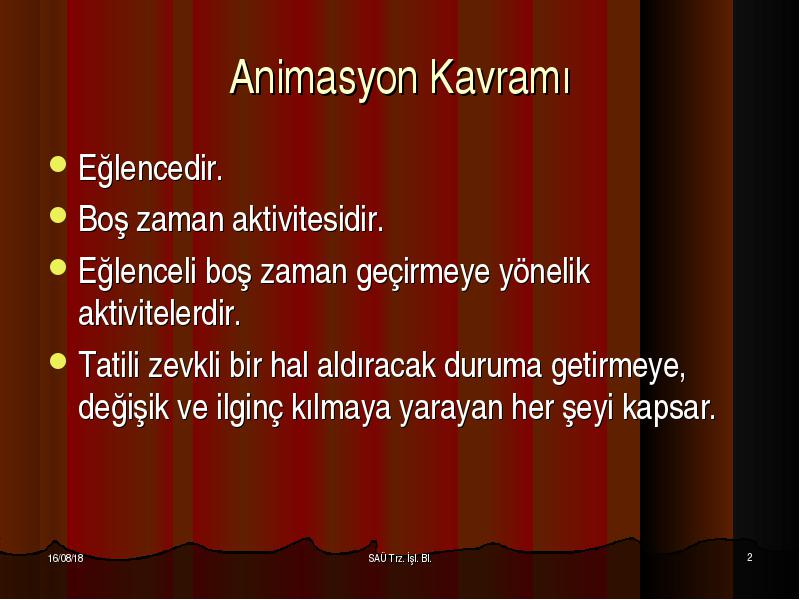 Animasyon Kavramı

- Eğlencedir.
- Boş zaman aktivitesidir.
- Eğlenceli boş zaman geçirmeye yönelik aktivitelerdir.
- Tatili zevkli bir hal aldıracak duruma getirmeye, değişik ve ilginç kılmaya yarayan her şeyi kapsar.

16/08/18

SAÜ Trz. İşl. Bl.

2